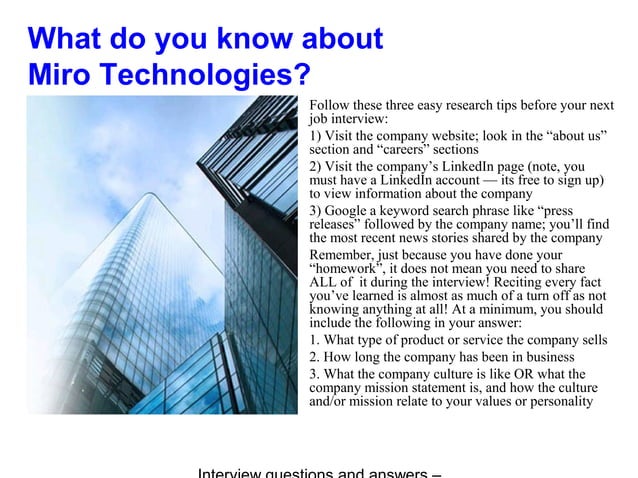 What do you know about Miro Technologies?

Follow these three easy research tips before your next job interview:

1) Visit the company website; look in the “about us” section and “careers” sections

2) Visit the company’s LinkedIn page (note, you must have a LinkedIn account — its free to sign up) to view information about the company

3) Google a keyword search phrase like “press releases” followed by the company name; you’ll find the most recent news stories shared by the company

Remember, just because you have done your “homework”, it does not mean you need to share ALL of it during the interview! Reciting every fact you’ve learned is almost as much of a turn off as not knowing anything at all! At a minimum, you should include the following in your answer:

1. What type of product or service the company sells

2. How long the company has been in business

3. What the company culture is like OR what the company mission statement is, and how the culture and/or mission relate to your values or personality

Interview questions and answers –